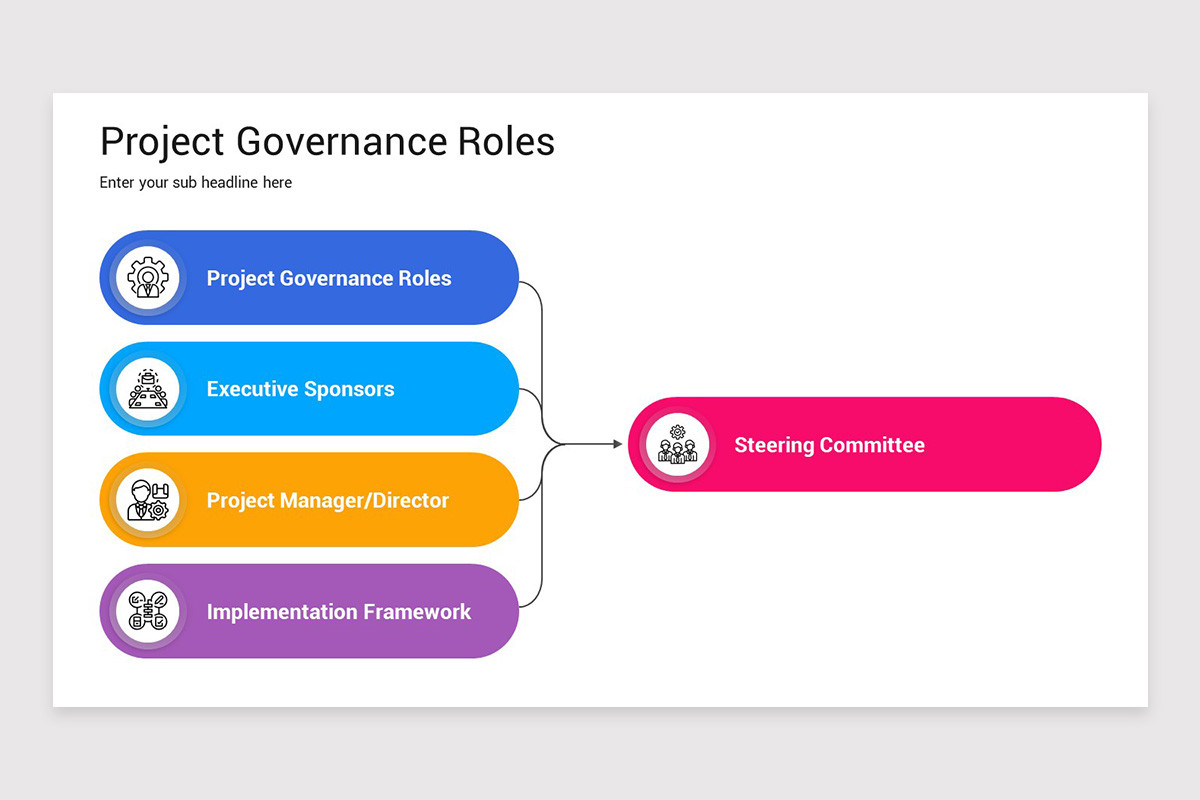 Project Governance Roles

Enter your sub headline here

Project Governance Roles

Executive Sponsors

Project Manager/Director

Implementation Framework

Steering Committee